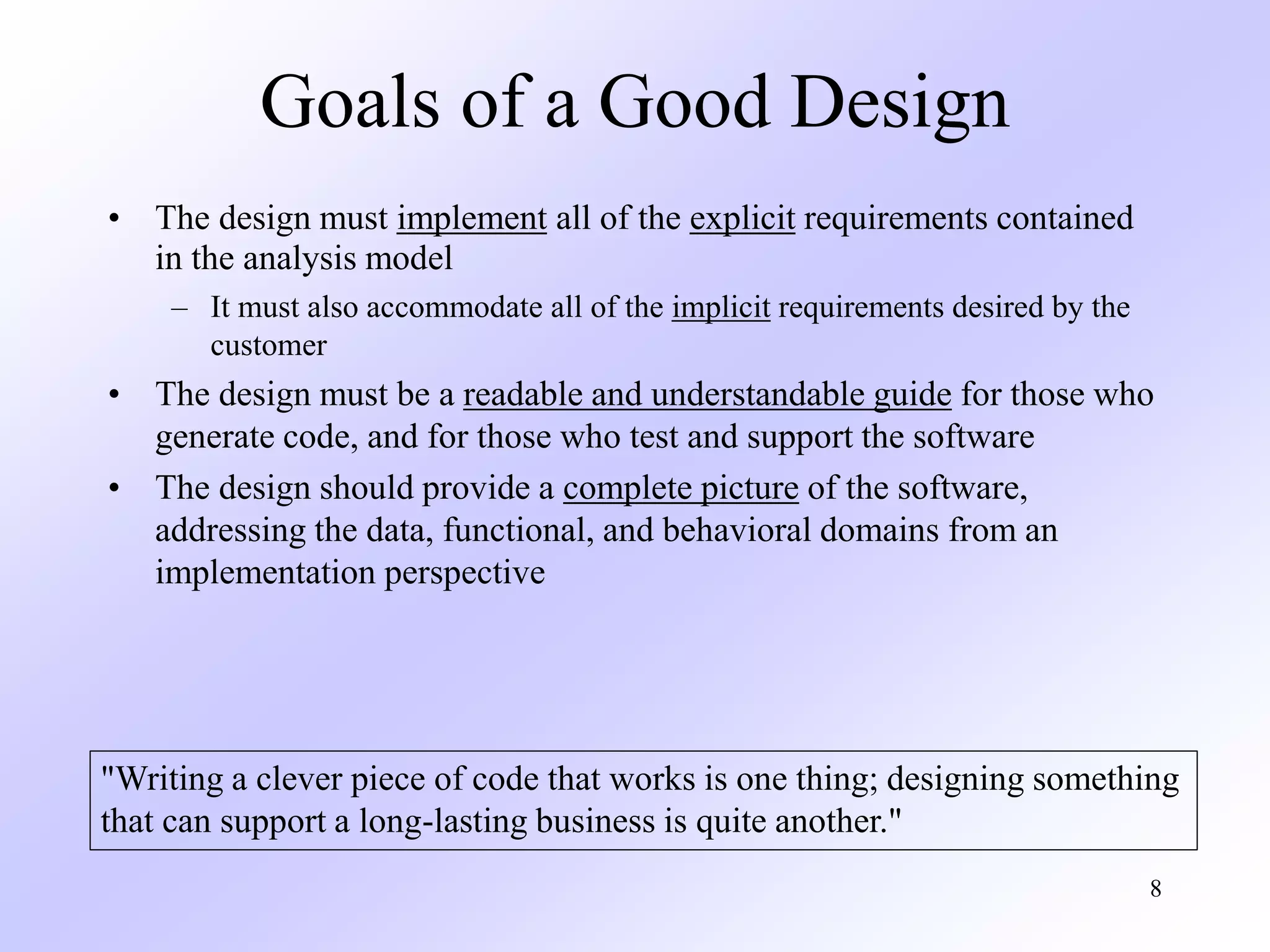 Goals of a Good Design

• The design must implement all of the explicit requirements contained in the analysis model
  – It must also accommodate all of the implicit requirements desired by the customer
• The design must be a readable and understandable guide for those who generate code, and for those who test and support the software
• The design should provide a complete picture of the software, addressing the data, functional, and behavioral domains from an implementation perspective

"Writing a clever piece of code that works is one thing; designing something that can support a long-lasting business is quite another."

8